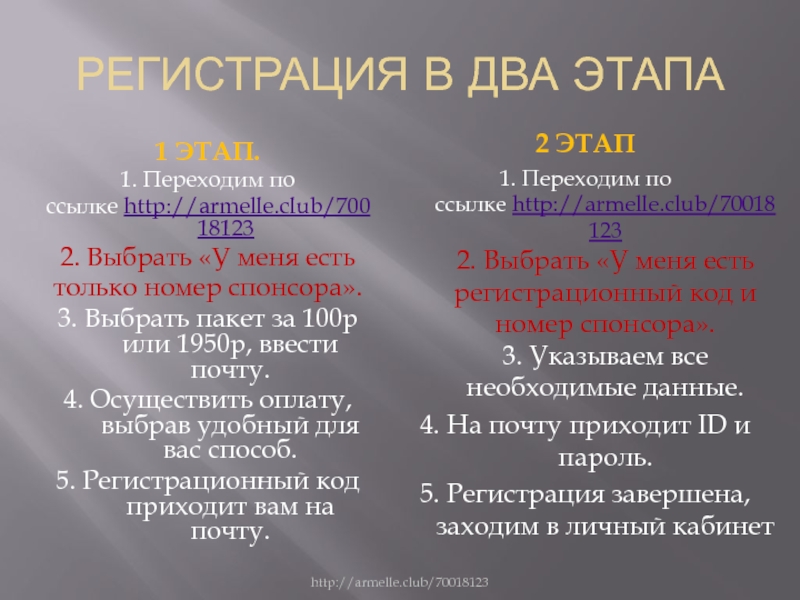 РЕГИСТРАЦИЯ В ДВА ЭТАПА

1 ЭТАП.

1. Переходим по ссылке http://armelle.club/70018123

2. Выбрать «У меня есть только номер спонсора».

3. Выбрать пакет за 100р или 1950р, ввести почту.

4. Осуществить оплату, выбрав удобный для вас способ.

5. Регистрационный код приходит вам на почту.

2 ЭТАП

1. Переходим по ссылке http://armelle.club/70018123

2. Выбрать «У меня есть регистрационный код и номер спонсора».

3. Указываем все необходимые данные.

4. На почту приходит ID и пароль.

5. Регистрация завершена, заходим в личный кабинет

http://armelle.club/70018123